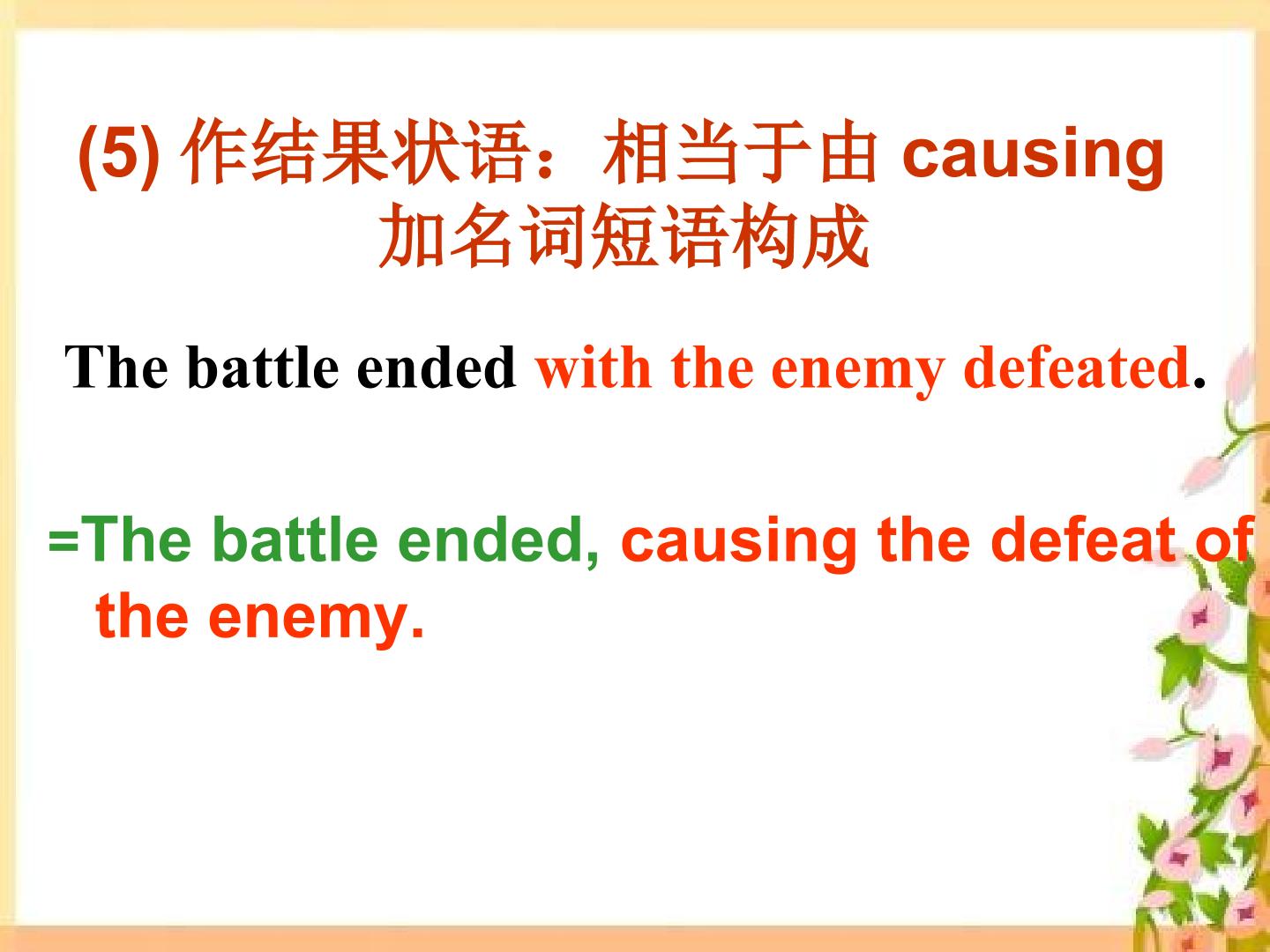 (5) 作结果状语：相当于由 causing 加名词短语构成

The battle ended with the enemy defeated.

=The battle ended, causing the defeat of the enemy.